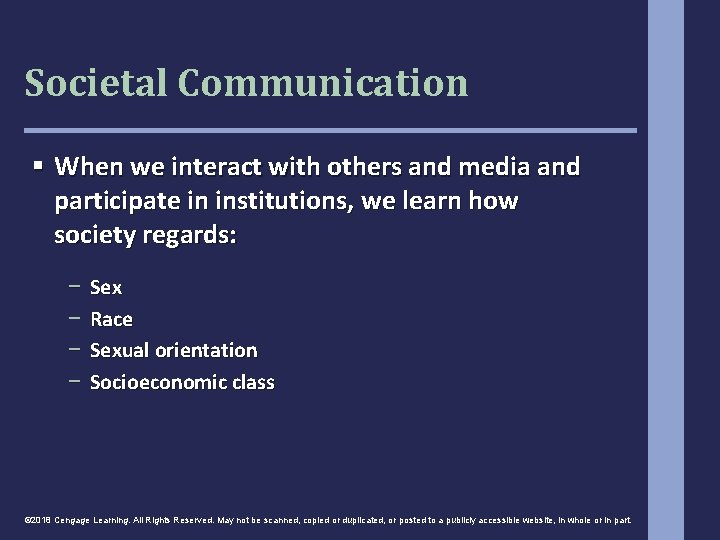 Societal Communication

▪ When we interact with others and media and participate in institutions, we learn how society regards:

– Sex
– Race
– Sexual orientation
– Socioeconomic class

©2018 Cengage Learning. All Rights Reserved. May not be scanned, copied or duplicated, or posted to a publicly accessible website, in whole or in part.